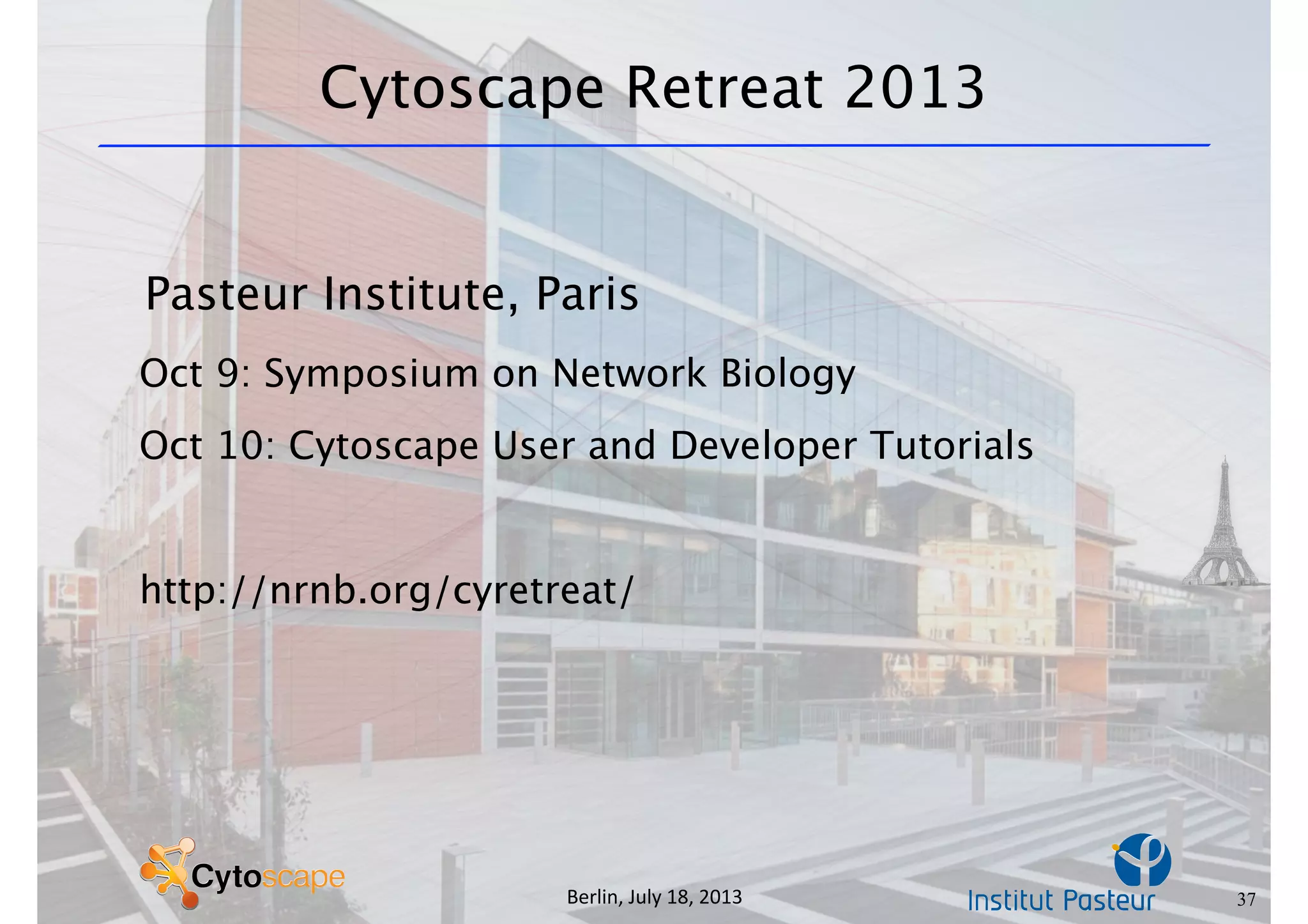 Cytoscape Retreat 2013

Pasteur Institute, Paris

Oct 9: Symposium on Network Biology

Oct 10: Cytoscape User and Developer Tutorials

http://nrnb.org/cyretreat/

Cytoscape

Berlin, July 18, 2013

Institut Pasteur

37